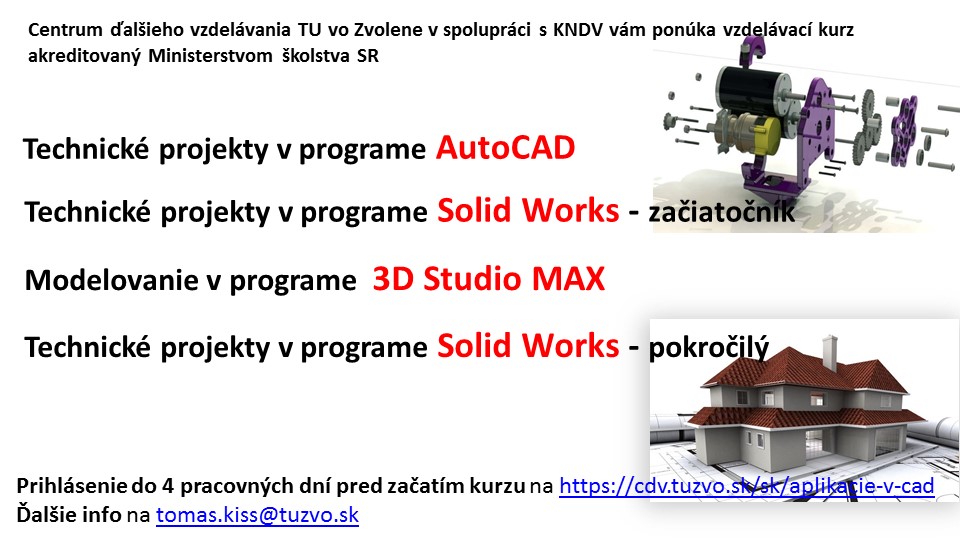 Centrum ďalšieho vzdelávania TU vo Zvolene v spolupráci s KNDV vám ponúka vzdelávací kurz akreditovaný Ministerstvom školstva SR

Technické projekty v programe AutoCAD

Technické projekty v programe Solid Works - začiatočník

Modelovanie v programe 3D Studio MAX

Technické projekty v programe Solid Works - pokročilý

Prihlásenie do 4 pracovných dní pred začatím kurzu na https://cdv.tuzvo.sk/sk/aplikacie-v-cad
Ďalšie info na tomas.kiss@tuzvo.sk